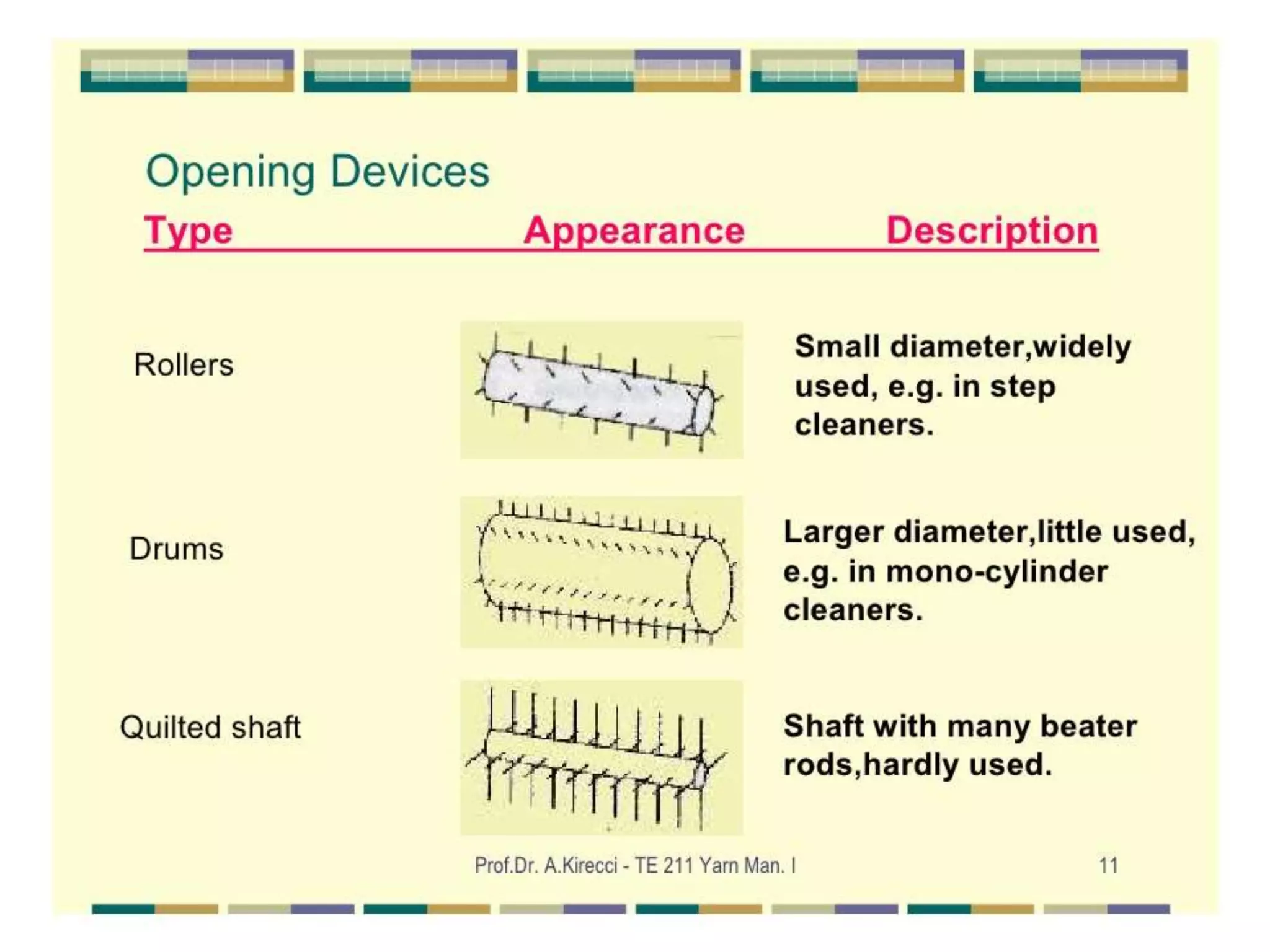 Opening Devices

| Type | Appearance | Description |
|---|---|---|
| Rollers | | Small diameter,widely used, e.g. in step cleaners. |
| Drums | | Larger diameter,little used, e.g. in mono-cylinder cleaners. |
| Quilted shaft | | Shaft with many beater rods,hardly used. |

Prof.Dr. A.Kirecci - TE 211 Yarn Man. I

11